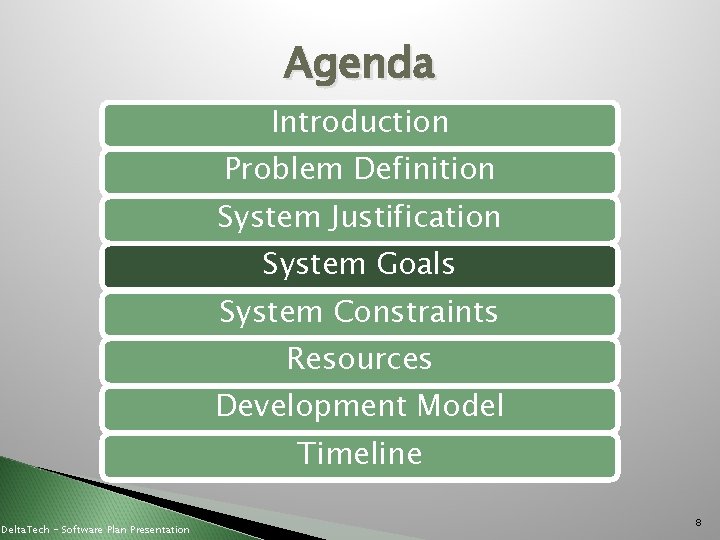 Agenda

Introduction

Problem Definition

System Justification

System Goals

System Constraints

Resources

Development Model

Timeline

DeltaTech - Software Plan Presentation

8